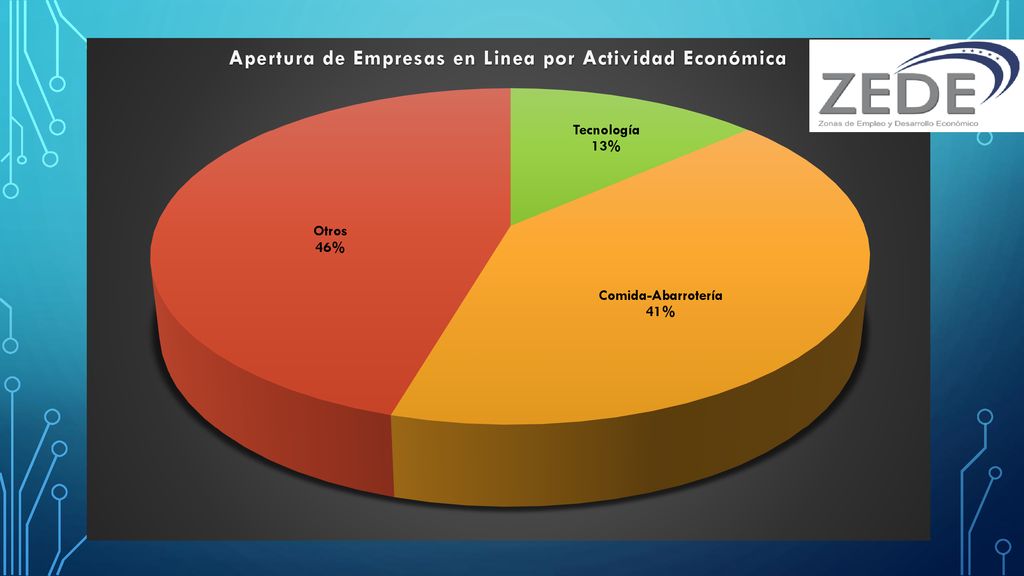 Apertura de Empresas en Linea por Actividad Económica

ZEDE
Zonas de Empleo y Desarrollo Económico

Tecnología
13%

Otros
46%

Comida-Abarrotería
41%